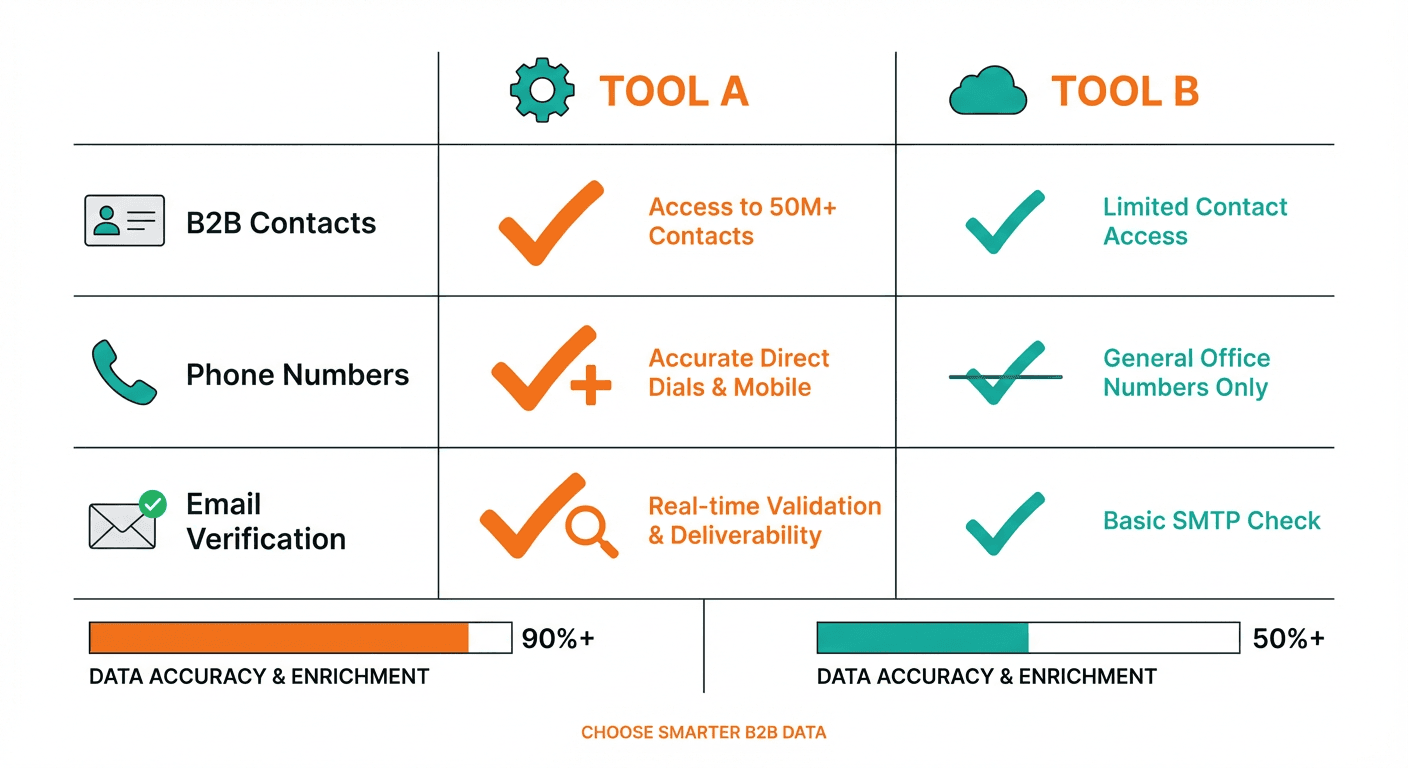 | | TOOL A | TOOL B |
|---|---|---|
| B2B Contacts | Access to 50M+ Contacts | Limited Contact Access |
| Phone Numbers | Accurate Direct Dials & Mobile | General Office Numbers Only |
| Email Verification | Real-time Validation & Deliverability | Basic SMTP Check |

90%+
DATA ACCURACY & ENRICHMENT

50%+
DATA ACCURACY & ENRICHMENT

CHOOSE SMARTER B2B DATA